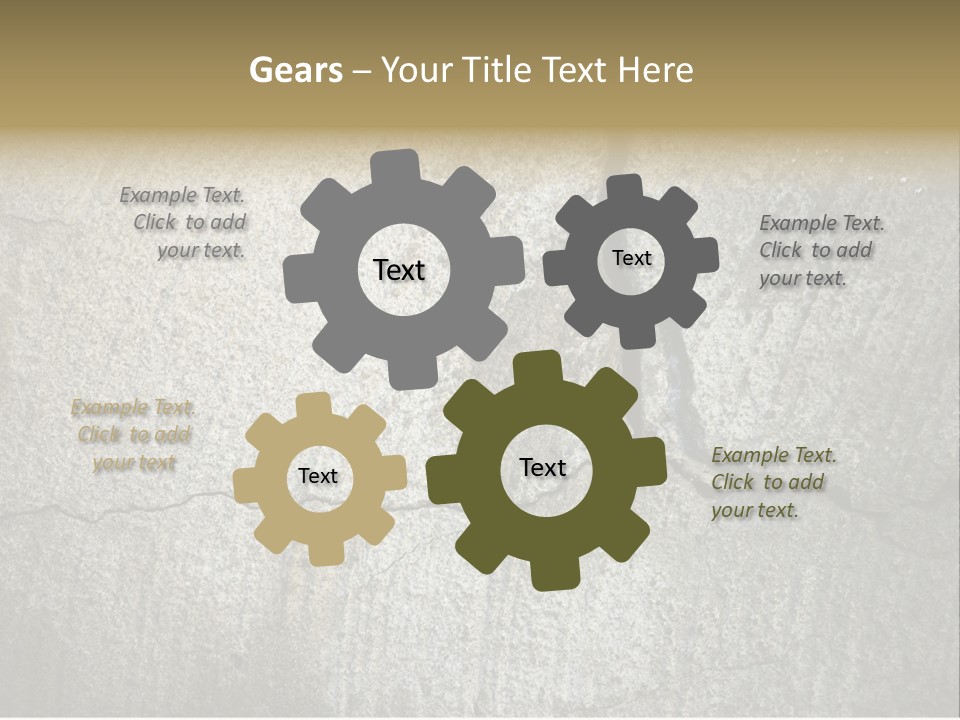 Gears – Your Title Text Here

Example Text. Click to add your text.

Text

Text

Example Text. Click to add your text.

Example Text. Click to add your text

Text

Text

Example Text. Click to add your text.